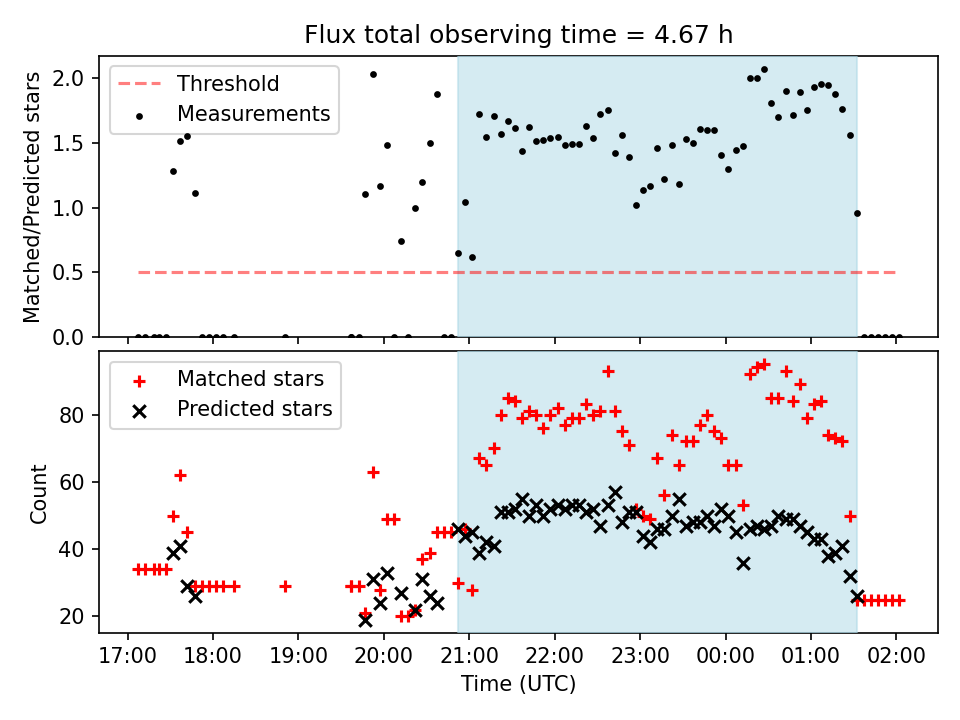 Flux total observing time = 4.67 h

Threshold
Measurements

Matched/Predicted stars

2.0
1.5
1.0
0.5
0.0

Matched stars
Predicted stars

Count

80
60
40
20

17:00 18:00 19:00 20:00 21:00 22:00 23:00 00:00 01:00 02:00

Time (UTC)